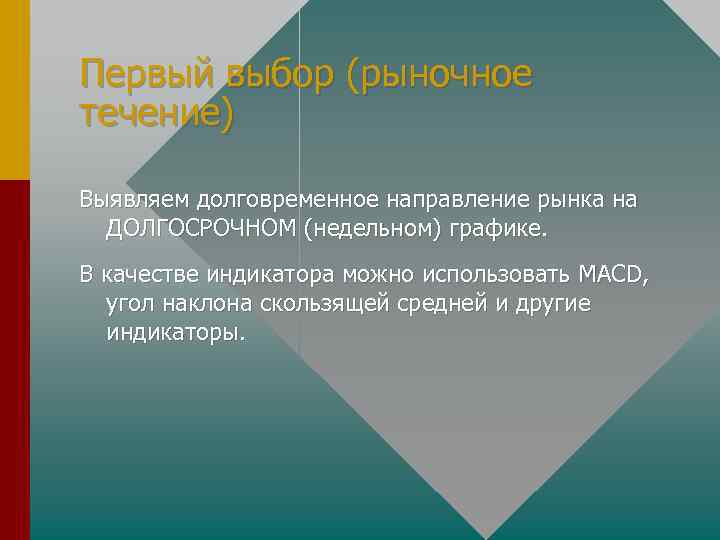 Первый выбор (рыночное течение)

Выявляем долговременное направление рынка на ДОЛГОСРОЧНОМ (недельном) графике.

В качестве индикатора можно использовать MACD, угол наклона скользящей средней и другие индикаторы.